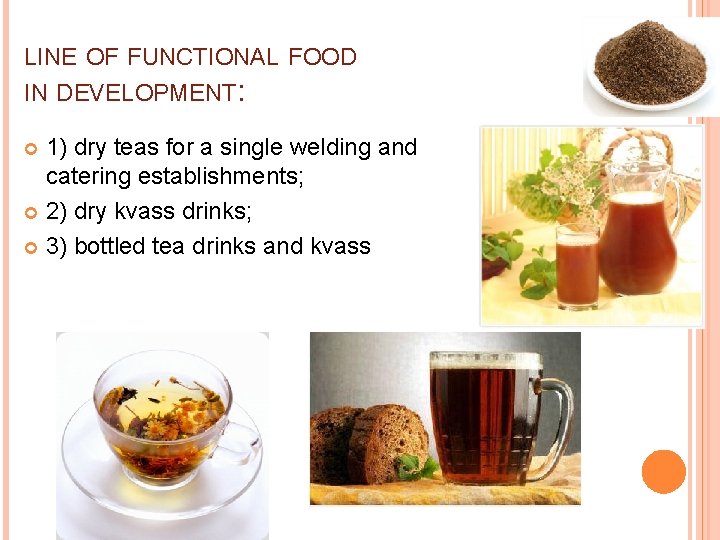 LINE OF FUNCTIONAL FOOD IN DEVELOPMENT:

1) dry teas for a single welding and catering establishments;

2) dry kvass drinks;

3) bottled tea drinks and kvass